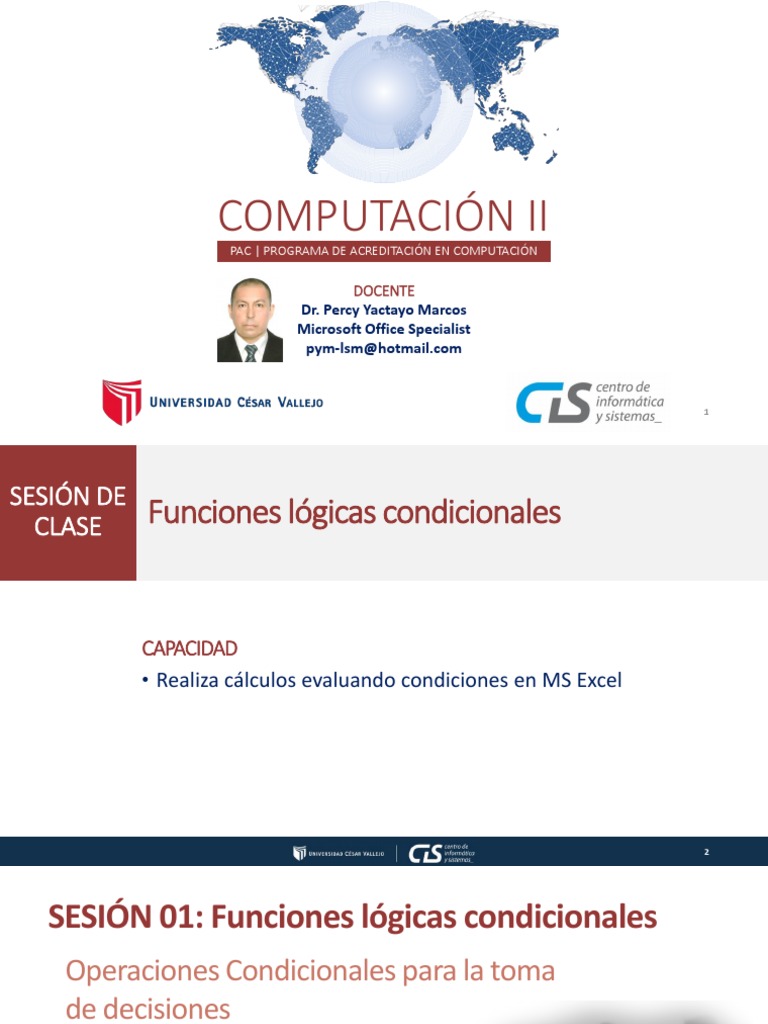 COMPUTACIÓN II
PAC | PROGRAMA DE ACREDITACIÓN EN COMPUTACIÓN

DOCENTE
Dr. Percy Yactayo Marcos
Microsoft Office Specialist
pym-lsm@hotmail.com

UNIVERSIDAD CÉSAR VALLEJO

CIS centro de informática y sistemas_

1

SESIÓN DE CLASE

Funciones lógicas condicionales

CAPACIDAD
• Realiza cálculos evaluando condiciones en MS Excel

UNIVERSIDAD CÉSAR VALLEJO | CIS centro de informática y sistemas_

2

SESIÓN 01: Funciones lógicas condicionales

Operaciones Condicionales para la toma de decisiones